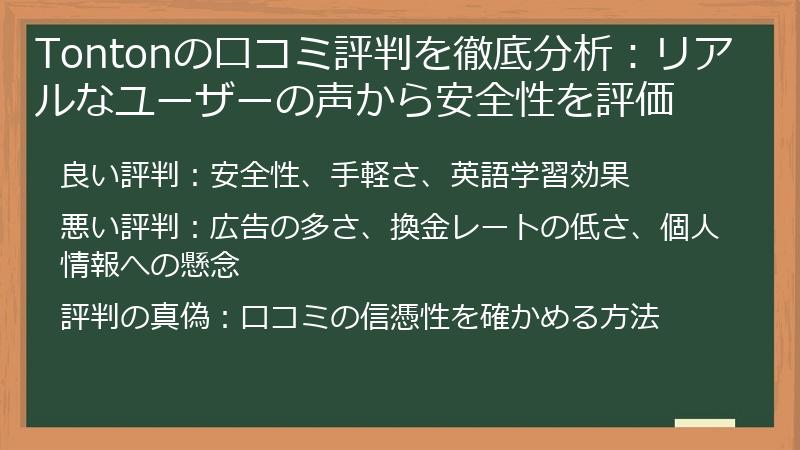 Tontonの口コミ評判を徹底分析：リアルなユーザーの声から安全性を評価

良い評判：安全性、手軽さ、英語学習効果

悪い評判：広告の多さ、換金レートの低さ、個人情報への懸念

評判の真偽：口コミの信憑性を確かめる方法